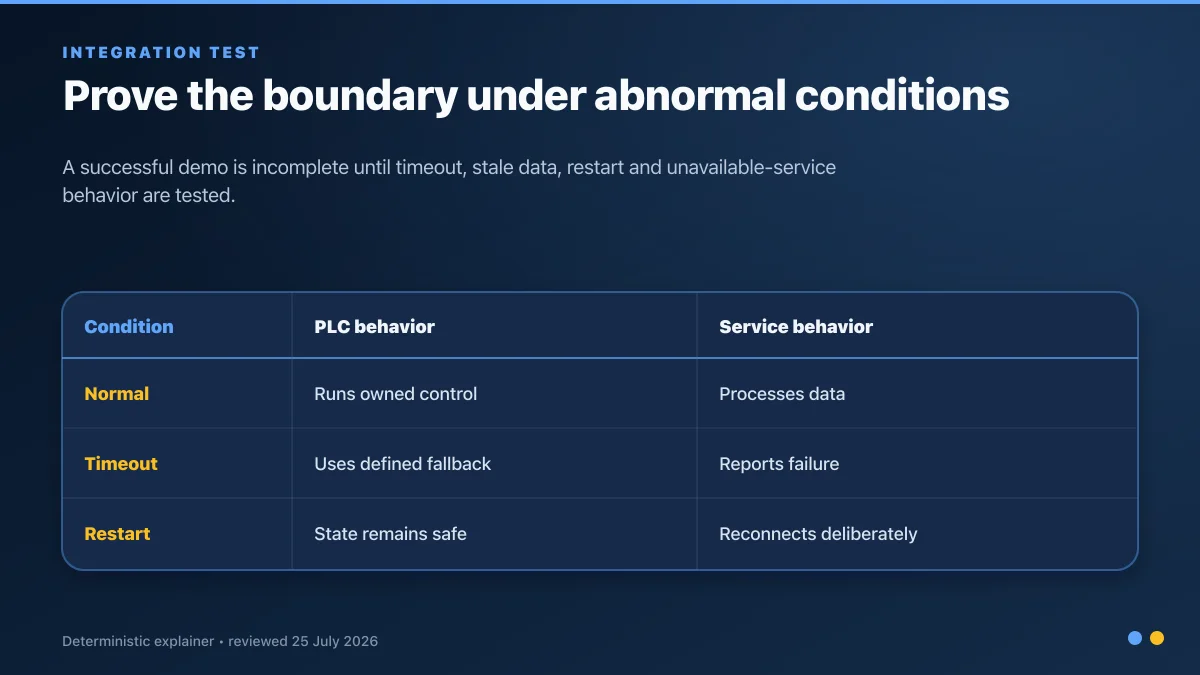 INTEGRATION TEST

Prove the boundary under abnormal conditions

A successful demo is incomplete until timeout, stale data, restart and unavailable-service behavior are tested.

| Condition | PLC behavior | Service behavior |
|---|---|---|
| Normal | Runs owned control | Processes data |
| Timeout | Uses defined fallback | Reports failure |
| Restart | State remains safe | Reconnects deliberately |

Deterministic explainer • reviewed 25 July 2026